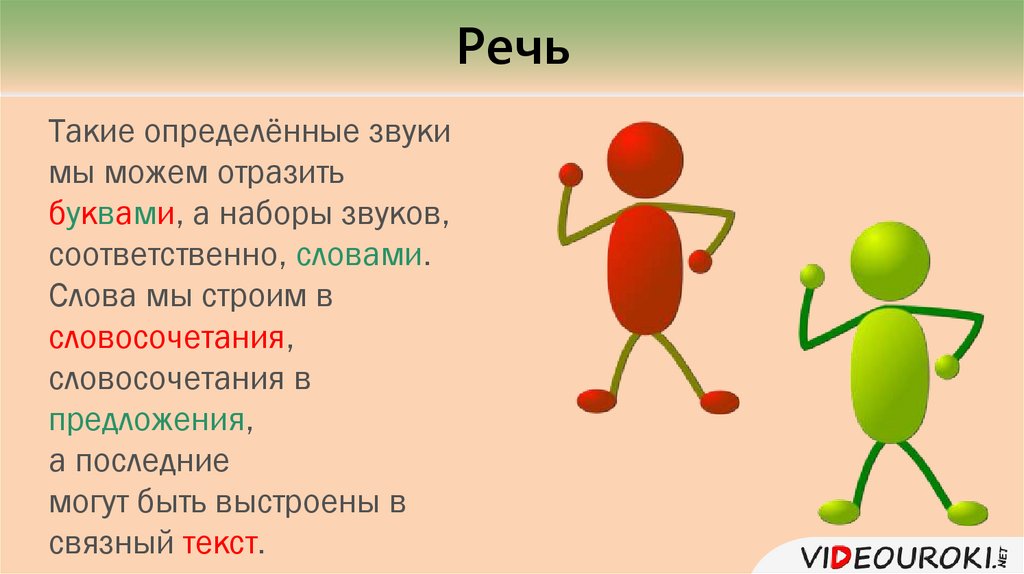 Речь

Такие определённые звуки мы можем отразить буквами, а наборы звуков, соответственно, словами. Слова мы строим в словосочетания, словосочетания в предложения, а последние могут быть выстроены в связный текст.

VIDEOUROKI.NET